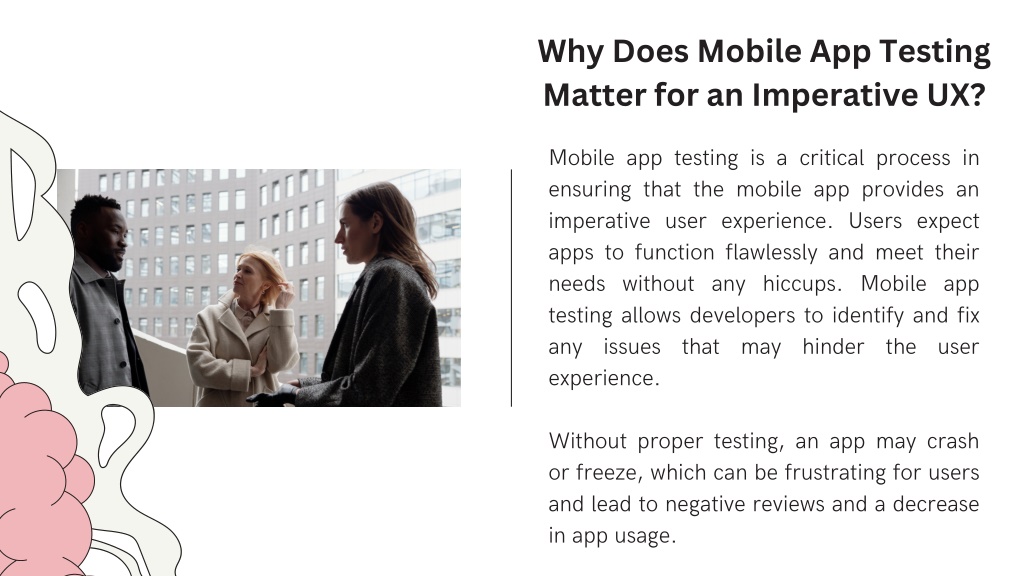 Why Does Mobile App Testing Matter for an Imperative UX?

Mobile app testing is a critical process in ensuring that the mobile app provides an imperative user experience. Users expect apps to function flawlessly and meet their needs without any hiccups. Mobile app testing allows developers to identify and fix any issues that may hinder the user experience.

Without proper testing, an app may crash or freeze, which can be frustrating for users and lead to negative reviews and a decrease in app usage.